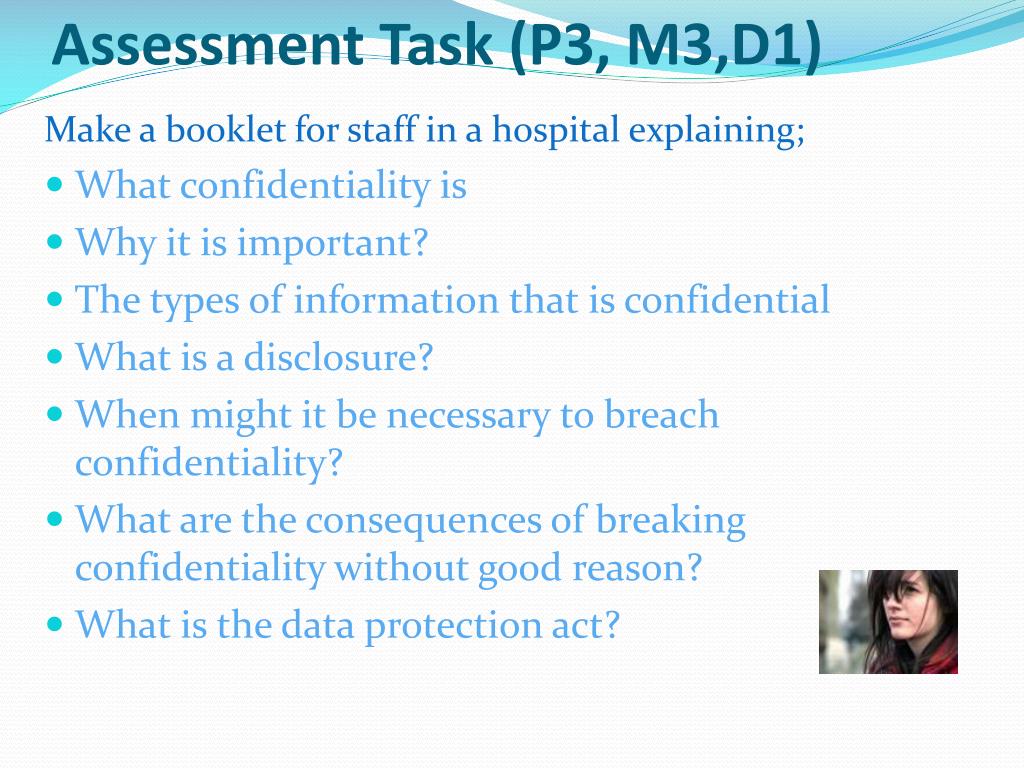 Assessment Task (P3, M3,D1)

Make a booklet for staff in a hospital explaining;

- What confidentiality is
- Why it is important?
- The types of information that is confidential
- What is a disclosure?
- When might it be necessary to breach confidentiality?
- What are the consequences of breaking confidentiality without good reason?
- What is the data protection act?